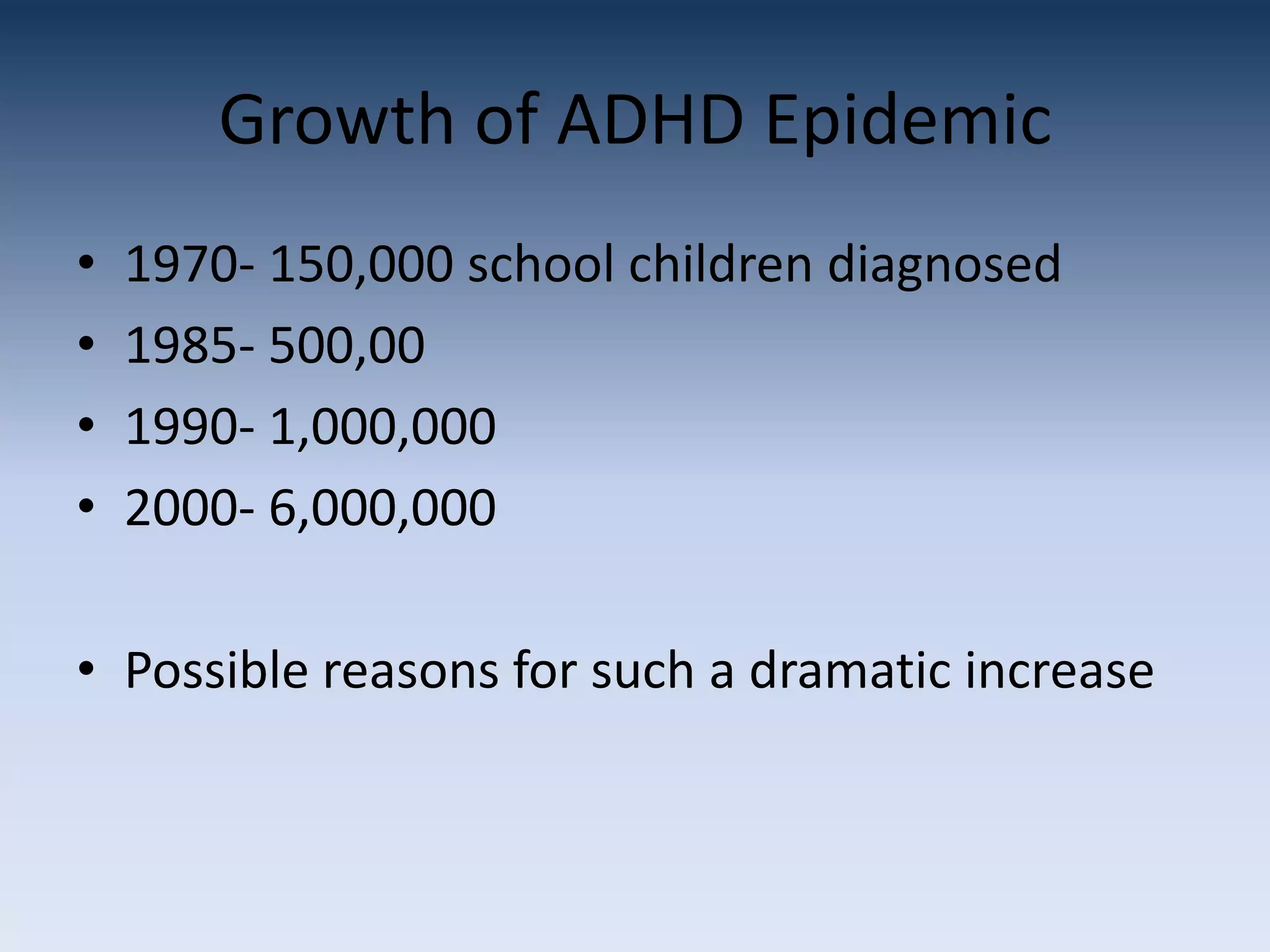 Growth of ADHD Epidemic

• 1970- 150,000 school children diagnosed
• 1985- 500,00
• 1990- 1,000,000
• 2000- 6,000,000

• Possible reasons for such a dramatic increase